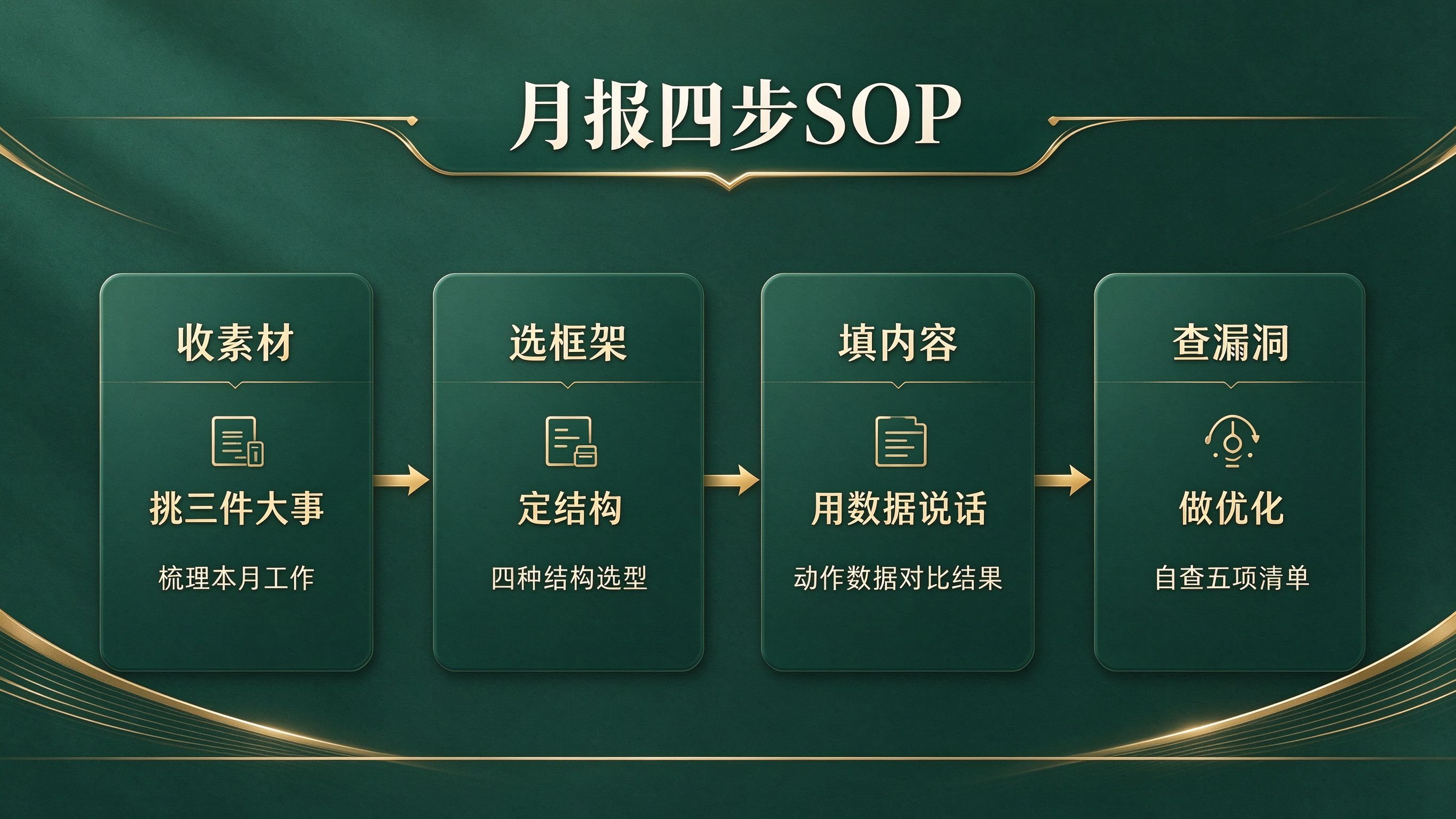 月报四步SOP

收素材

挑三件大事

梳理本月工作

选框架

定结构

四种结构选型

填内容

用数据说话

动作数据对比结果

查漏洞

做优化

自查五项清单